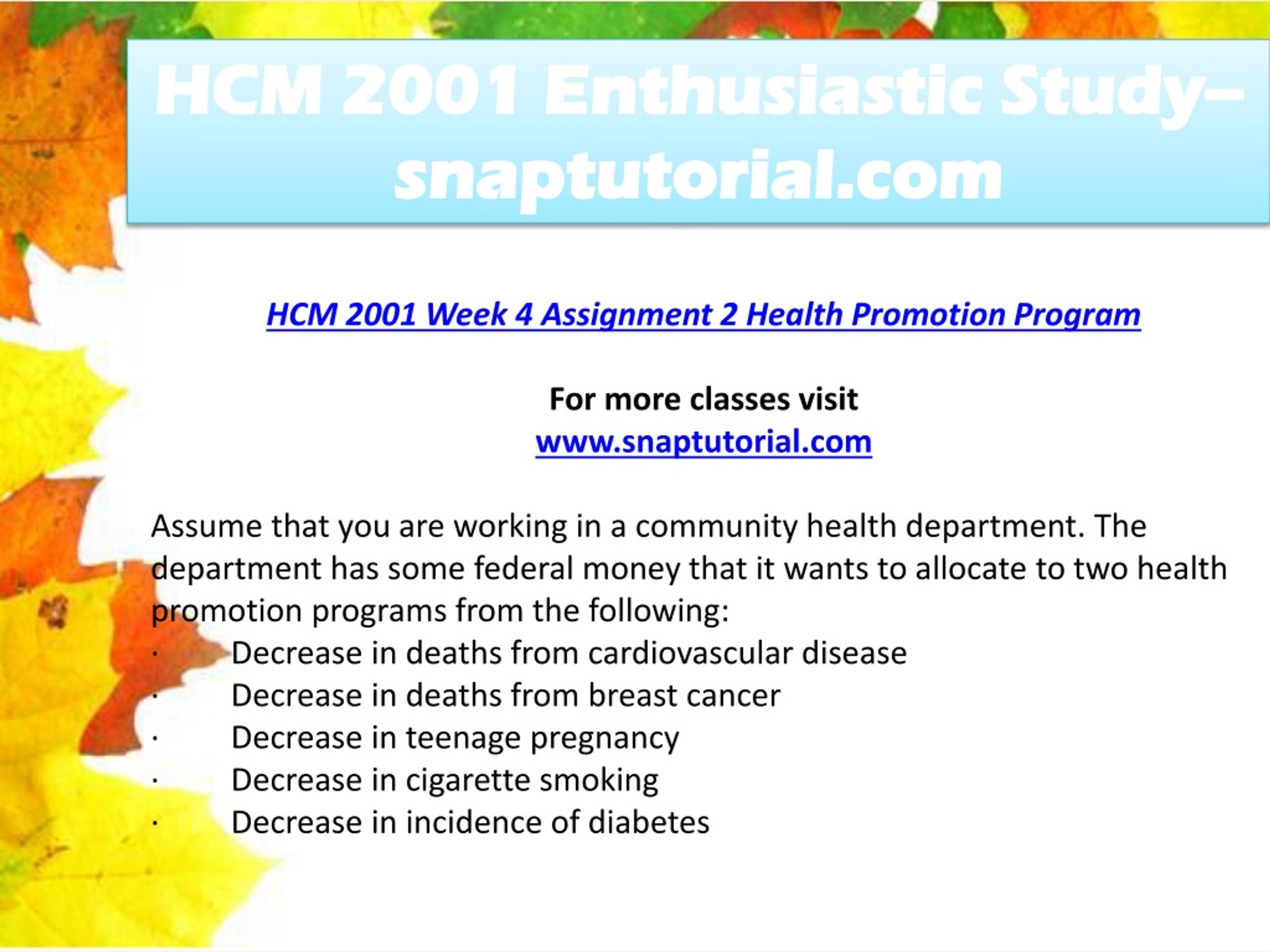 HCM 2001 Enthusiastic Study– snaptutorial.com

HCM 2001 Week 4 Assignment 2 Health Promotion Program

For more classes visit
www.snaptutorial.com

Assume that you are working in a community health department. The department has some federal money that it wants to allocate to two health promotion programs from the following:
· Decrease in deaths from cardiovascular disease
· Decrease in deaths from breast cancer
· Decrease in teenage pregnancy
· Decrease in cigarette smoking
· Decrease in incidence of diabetes